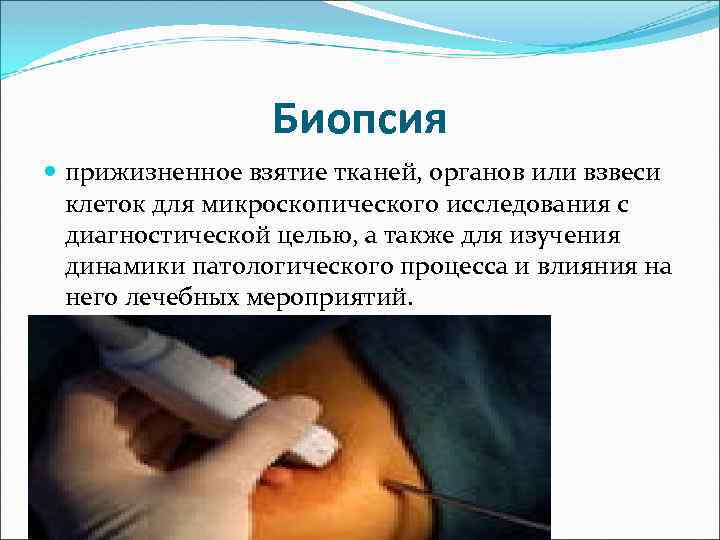 Биопсия

прижизненное взятие тканей, органов или взвеси клеток для микроскопического исследования с диагностической целью, а также для изучения динамики патологического процесса и влияния на него лечебных мероприятий.